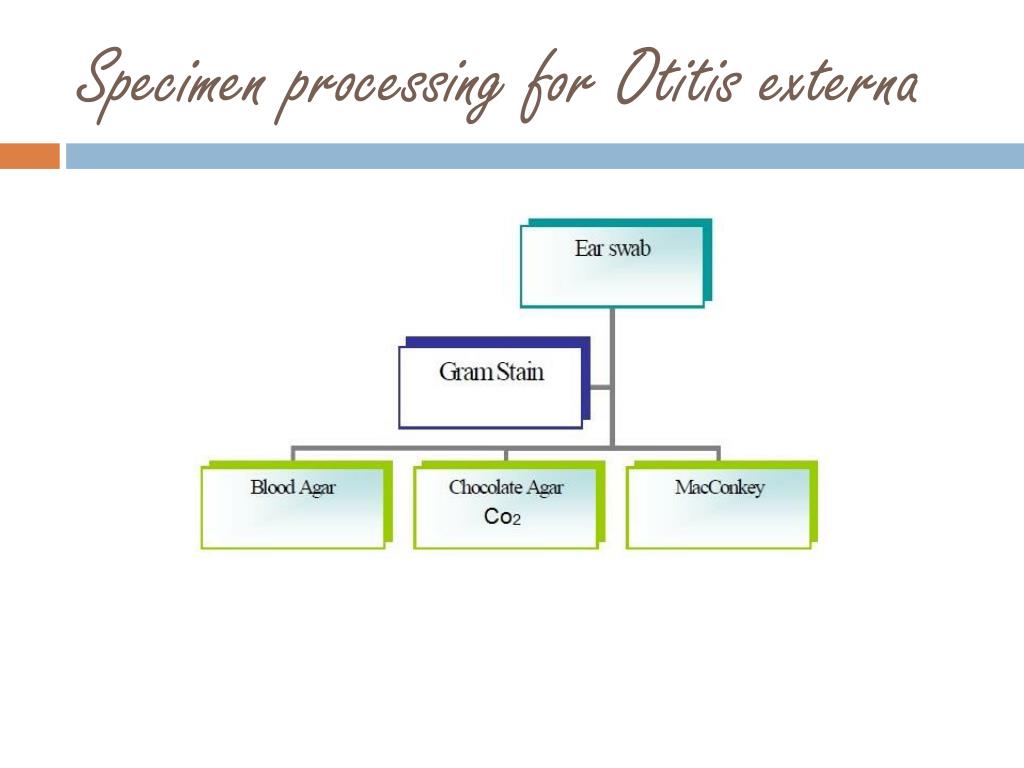 Specimen processing for Otitis externa

Ear swab

Gram Stain

Blood Agar

Chocolate Agar
$Co_2$

MacConkey